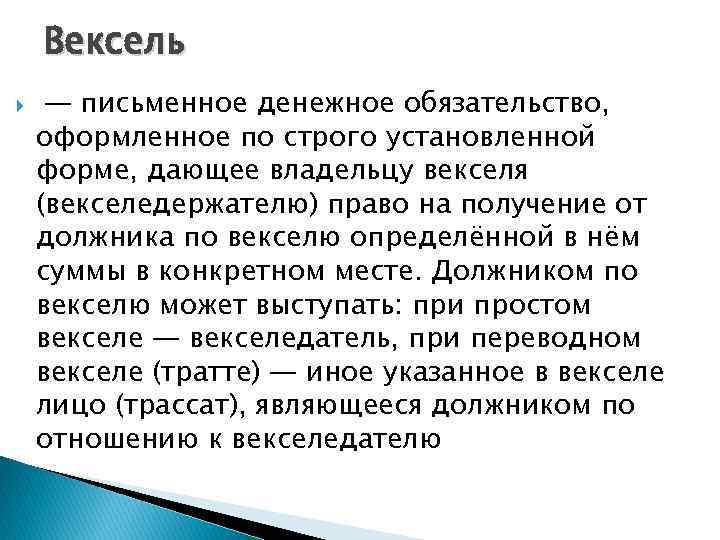 Вексель

— письменное денежное обязательство, оформленное по строго установленной форме, дающее владельцу векселя (векселедержателю) право на получение от должника по векселю определённой в нём суммы в конкретном месте. Должником по векселю может выступать: при простом векселе — векселедатель, при переводном векселе (тратте) — иное указанное в векселе лицо (трассат), являющееся должником по отношению к векселедателю